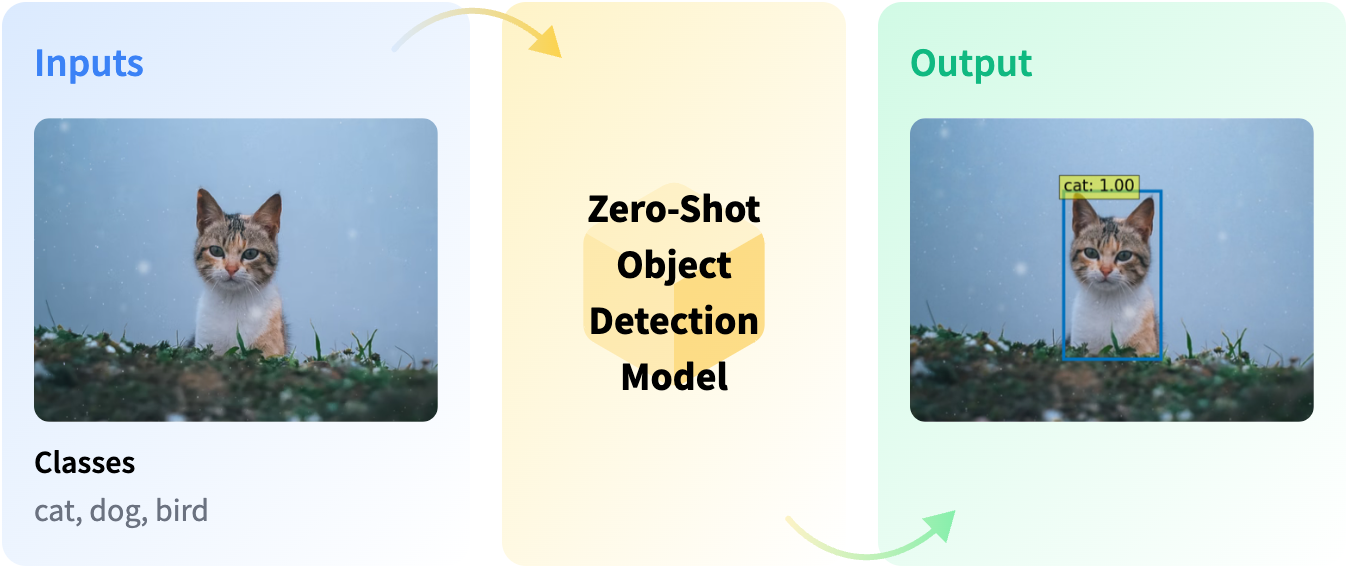 Inputs

Classes
cat, dog, bird

Zero-Shot Object Detection Model

Output

cat: 1.00